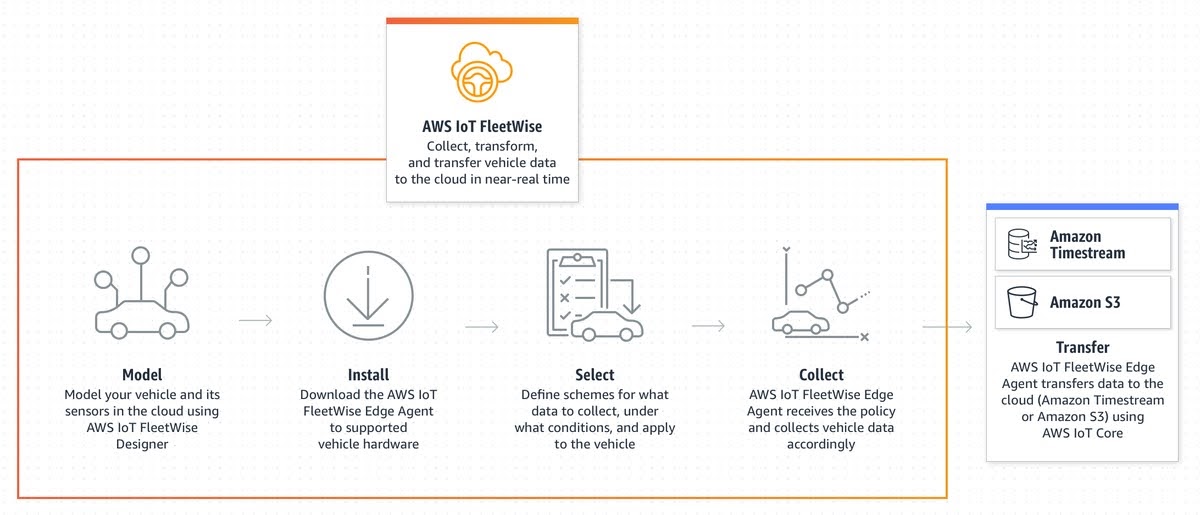 AWS IoT FleetWise
Collect, transform, and transfer vehicle data to the cloud in near-real time

Model
Model your vehicle and its sensors in the cloud using AWS IoT FleetWise Designer

Install
Download the AWS IoT FleetWise Edge Agent to supported vehicle hardware

Select
Define schemes for what data to collect, under what conditions, and apply to the vehicle

Collect
AWS IoT FleetWise Edge Agent receives the policy and collects vehicle data accordingly

Amazon Timestream

Amazon S3

Transfer
AWS IoT FleetWise Edge Agent transfers data to the cloud (Amazon Timestream or Amazon S3) using AWS IoT Core